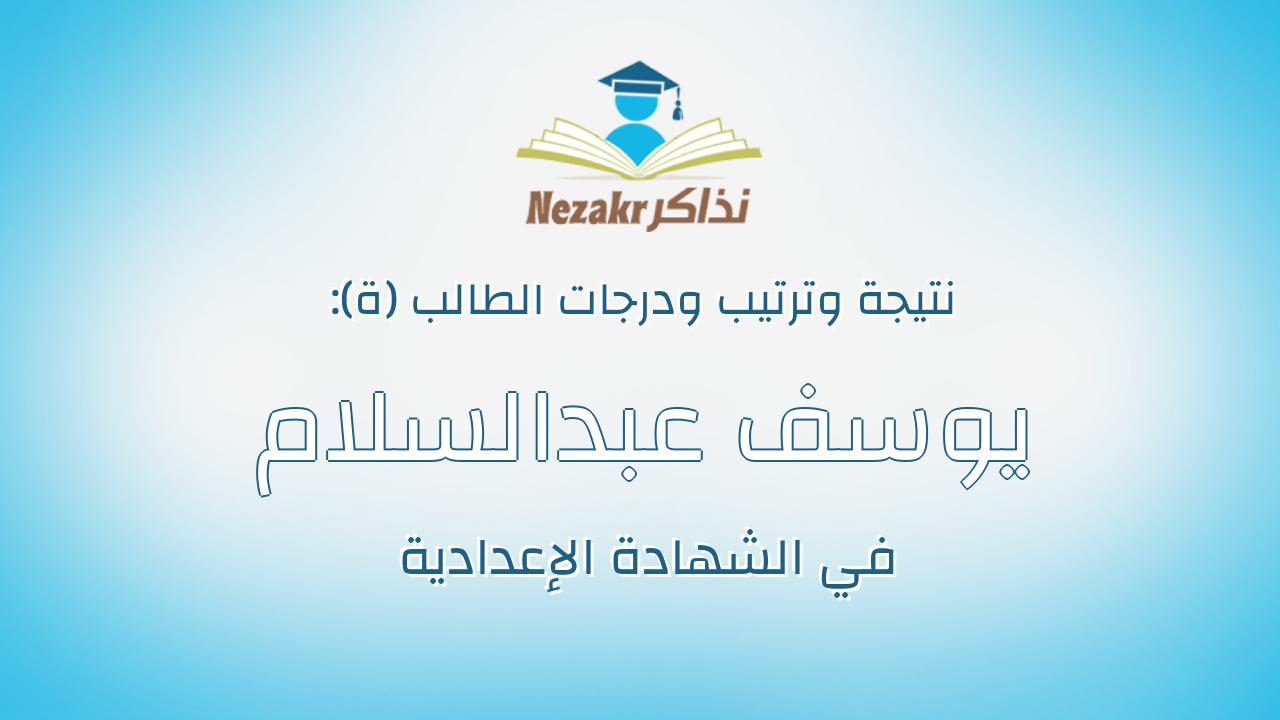 Nezakr نذاكر

نتيجة وترتيب ودرجات الطالب (ة):

يوسف عبدالسلام

في الشهادة الإعدادية